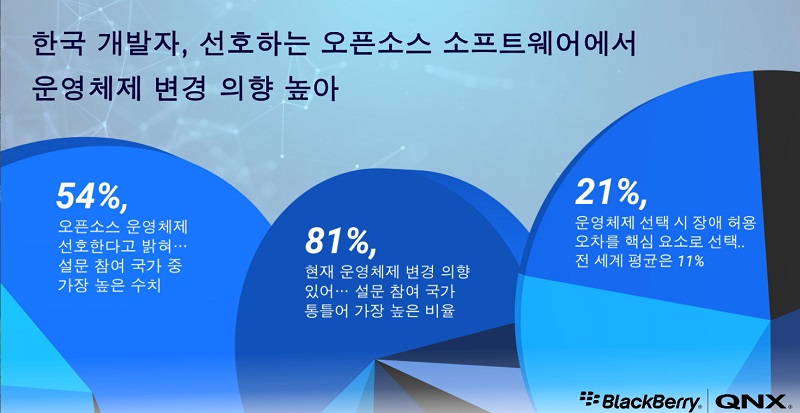 한국 개발자, 선호하는 오픈소스 소프트웨어에서 운영체제 변경 의향 높아

54%,
오픈소스 운영체제 선호한다고 밝혀… 설문 참여 국가 중 가장 높은 수치

81%,
현재 운영체제 변경 의향 있어… 설문 참여 국가 통틀어 가장 높은 비율

21%,
운영체제 선택 시 장애 허용 오차를 핵심 요소로 선택.. 전 세계 평균은 11%

BlackBerry. QNX.